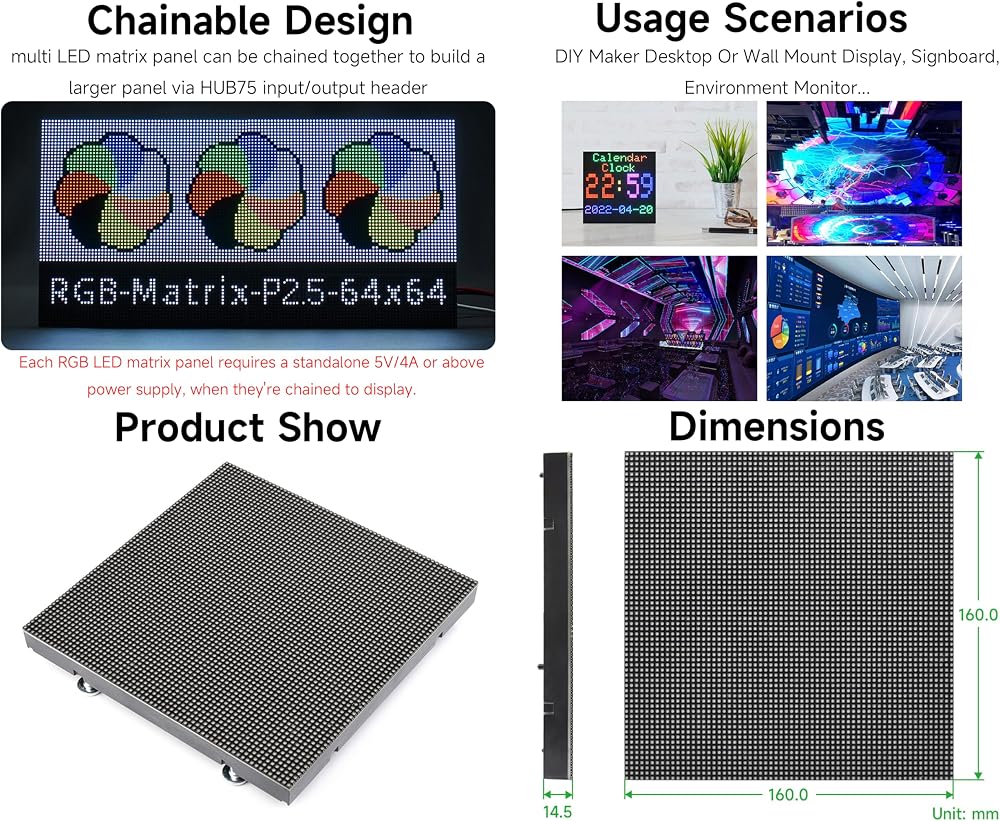 Chainable Design

multi LED matrix panel can be chained together to build a larger panel via HUB75 input/output header

RGB-Matrix-P2.5-64x64

Each RGB LED matrix panel requires a standalone 5V/4A or above power supply, when they're chained to display.

Usage Scenarios

DIY Maker Desktop Or Wall Mount Display, Signboard, Environment Monitor...

Calendar Clock
22:59
2022-04-20

Product Show

Dimensions

160.0

14.5

160.0

Unit: mm